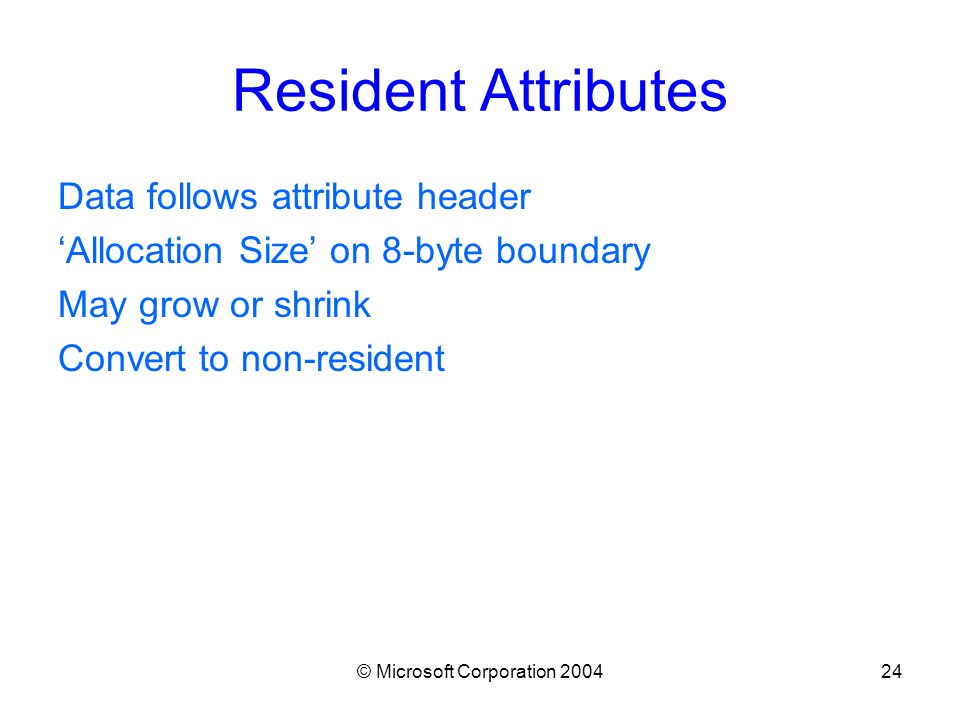 Resident Attributes

Data follows attribute header

‘Allocation Size’ on 8-byte boundary

May grow or shrink

Convert to non-resident

© Microsoft Corporation 2004

24